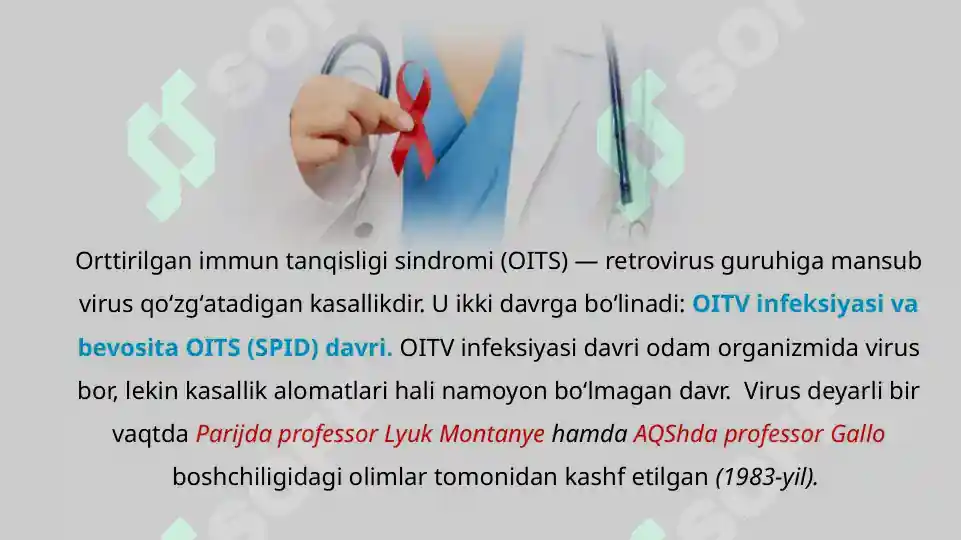 Orttirilgan immun tanqisligi sindromi (OITS) — retrovirus guruhiga mansub virus qo‘zg‘atadigan kasallikdir. U ikki davrga bo‘linadi: OITV infeksiyasi va bevosita OITS (SPID) davri. OITV infeksiyasi davri odam organizmida virus bor, lekin kasallik alomatlari hali namoyon bo‘lmagan davr. Virus deyarli bir vaqtda Parijda professor Lyuk Montanye hamda AQShda professor Gallo boshchiligidagi olimlar tomonidan kashf etilgan (1983-yil).